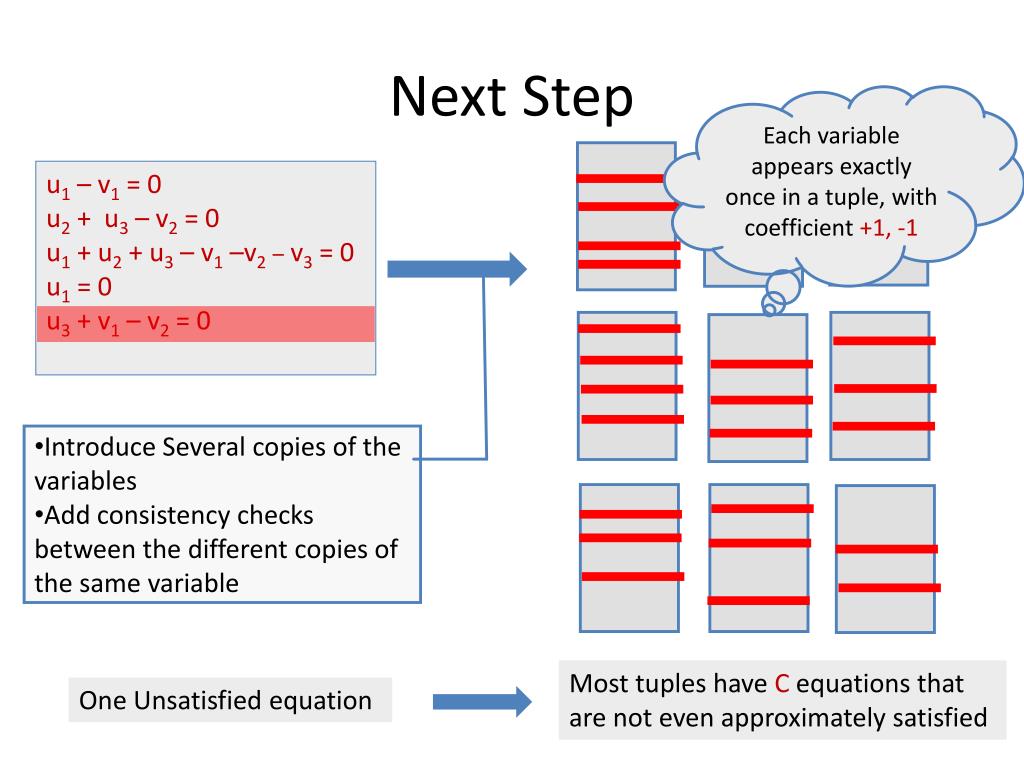 Next Step

Each variable appears exactly once in a tuple, with coefficient +1, -1

$u_1 - v_1 = 0$
$u_2 + u_3 - v_2 = 0$
$u_1 + u_2 + u_3 - v_1 - v_2 - v_3 = 0$
$u_1 = 0$
$u_3 + v_1 - v_2 = 0$

•Introduce Several copies of the variables
•Add consistency checks between the different copies of the same variable

One Unsatisfied equation

Most tuples have C equations that are not even approximately satisfied